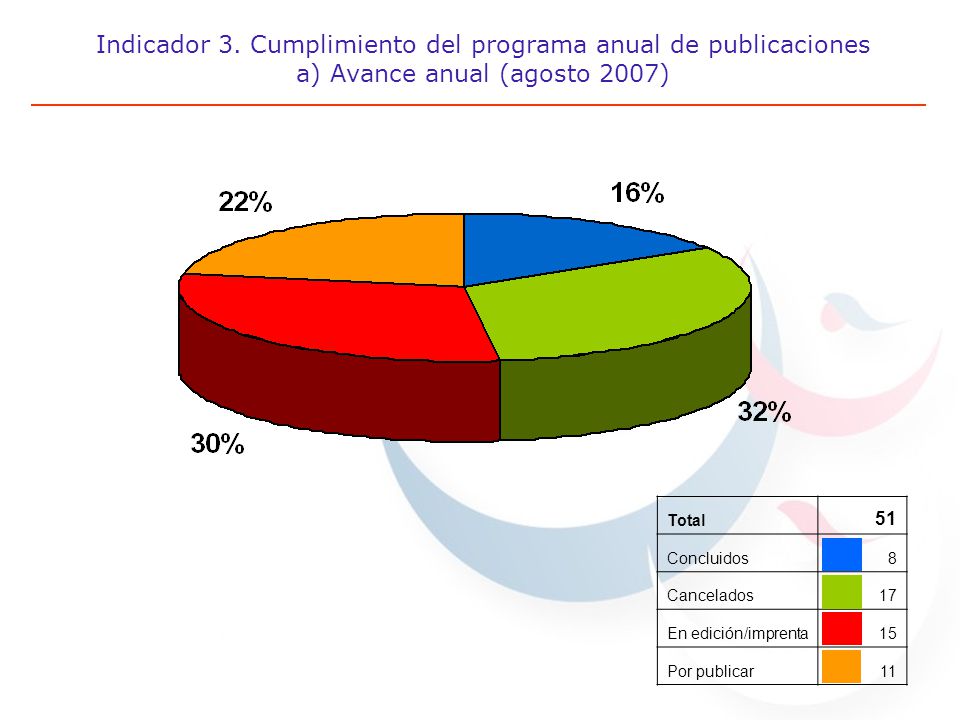 Indicador 3. Cumplimiento del programa anual de publicaciones
a) Avance anual (agosto 2007)

22%

16%

32%

30%

| Total | 51 |
|---|---|
| Concluidos | 8 |
| Cancelados | 17 |
| En edición/imprenta | 15 |
| Por publicar | 11 |